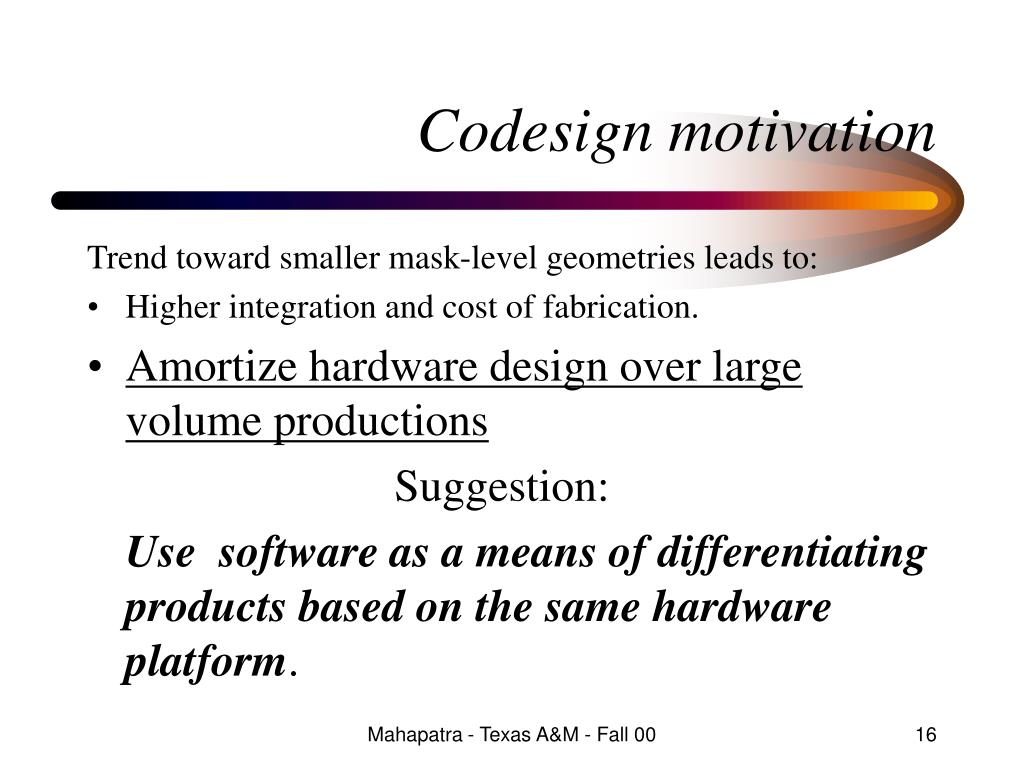 Codesign motivation

Trend toward smaller mask-level geometries leads to:

• Higher integration and cost of fabrication.

• Amortize hardware design over large volume productions

Suggestion:

Use software as a means of differentiating products based on the same hardware platform.

Mahapatra - Texas A&M - Fall 00

16